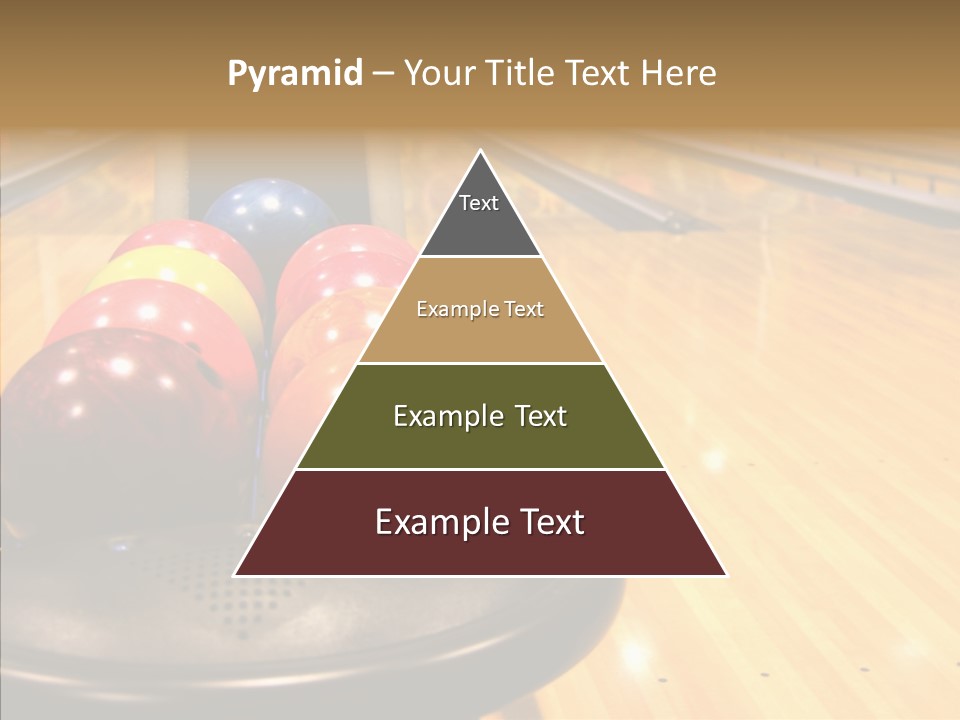 Pyramid – Your Title Text Here

Text

Example Text

Example Text

Example Text